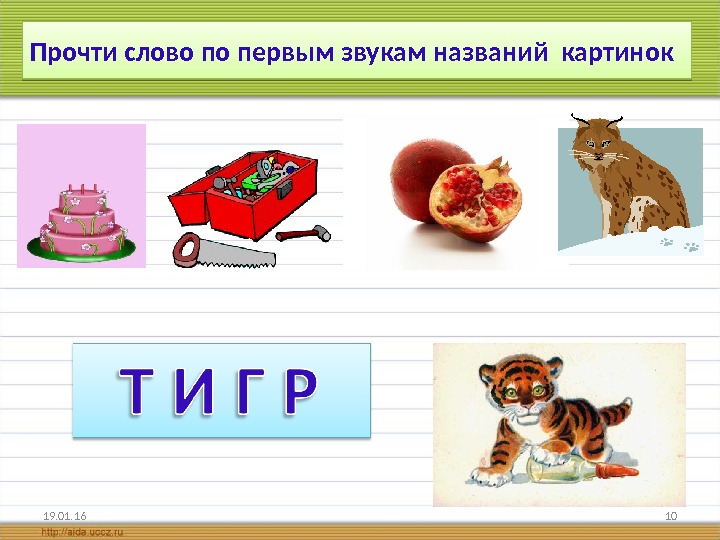 Прочти слово по первым звукам названий картинок

Т И Г Р

19.01.16

10

http://aida.ucoz.ru